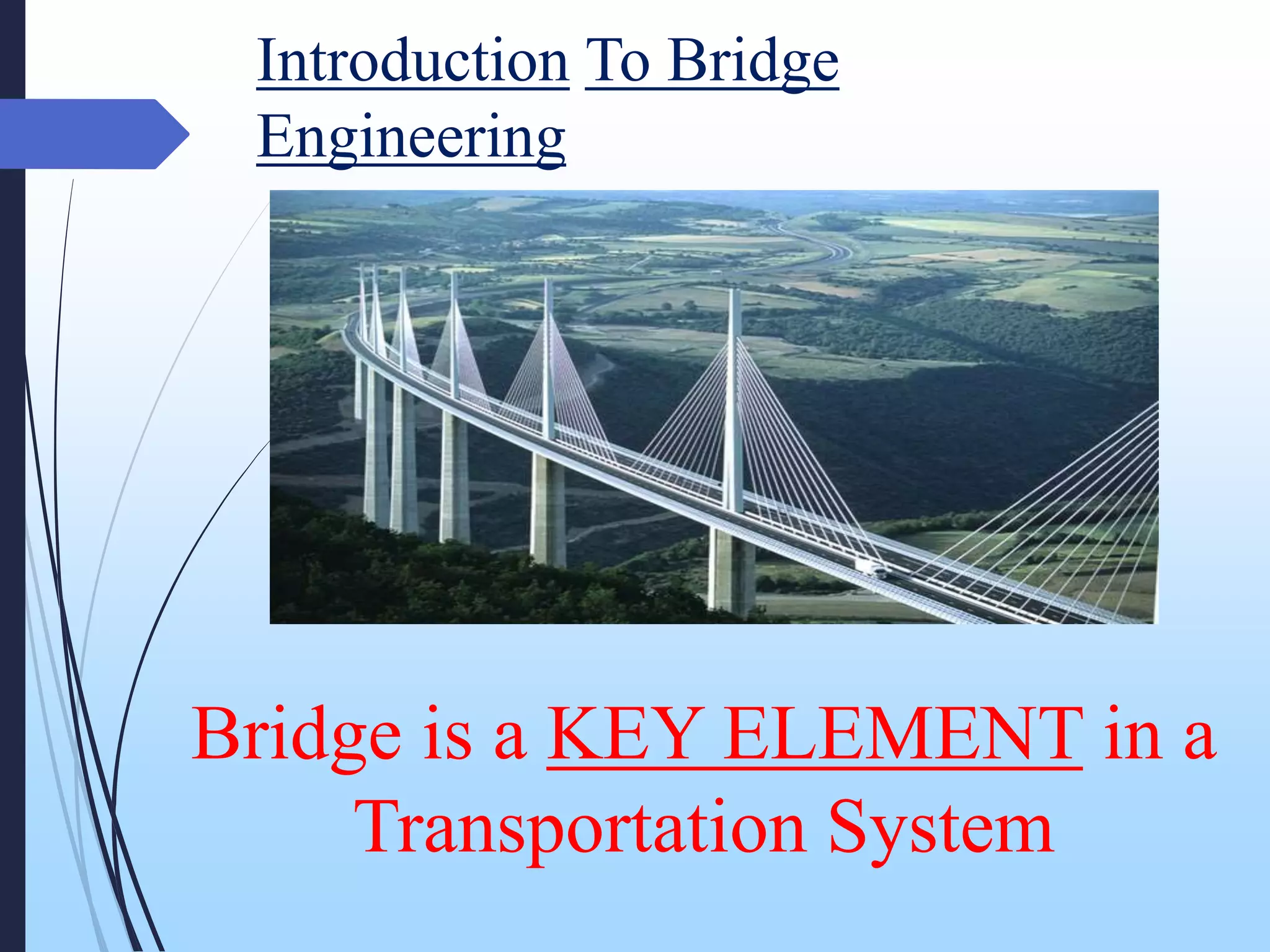 Introduction To Bridge Engineering

Bridge is a KEY ELEMENT in a Transportation System